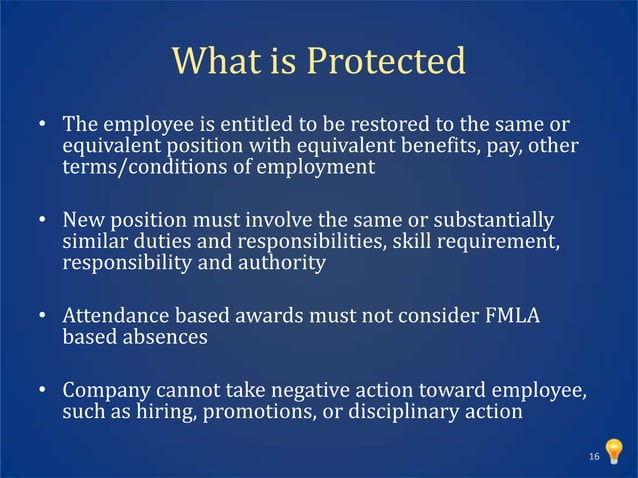 What is Protected

• The employee is entitled to be restored to the same or equivalent position with equivalent benefits, pay, other terms/conditions of employment

• New position must involve the same or substantially similar duties and responsibilities, skill requirement, responsibility and authority

• Attendance based awards must not consider FMLA based absences

• Company cannot take negative action toward employee, such as hiring, promotions, or disciplinary action

16